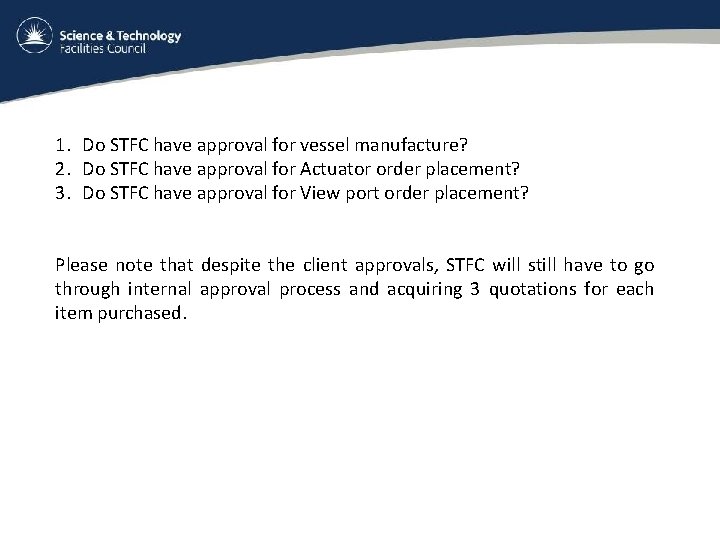 Science & Technology
Facilities Council

1. Do STFC have approval for vessel manufacture?
2. Do STFC have approval for Actuator order placement?
3. Do STFC have approval for View port order placement?

Please note that despite the client approvals, STFC will still have to go through internal approval process and acquiring 3 quotations for each item purchased.